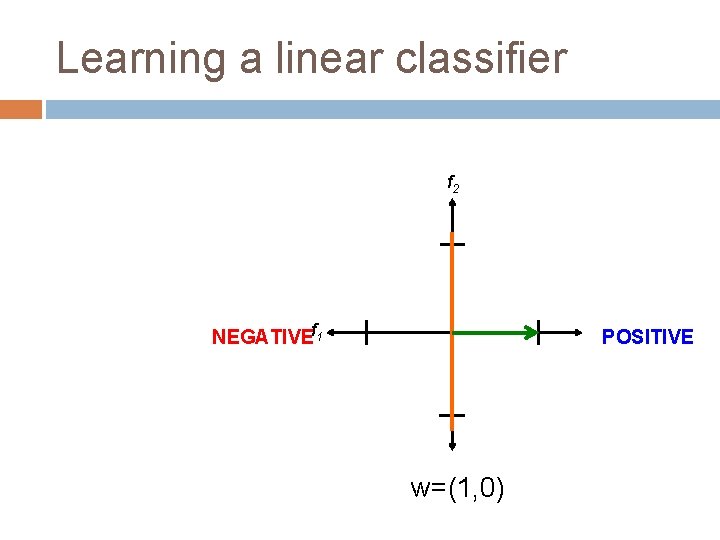 Learning a linear classifier

$f_2$

NEGATIVE

$f_1$

POSITIVE

w=(1,0)